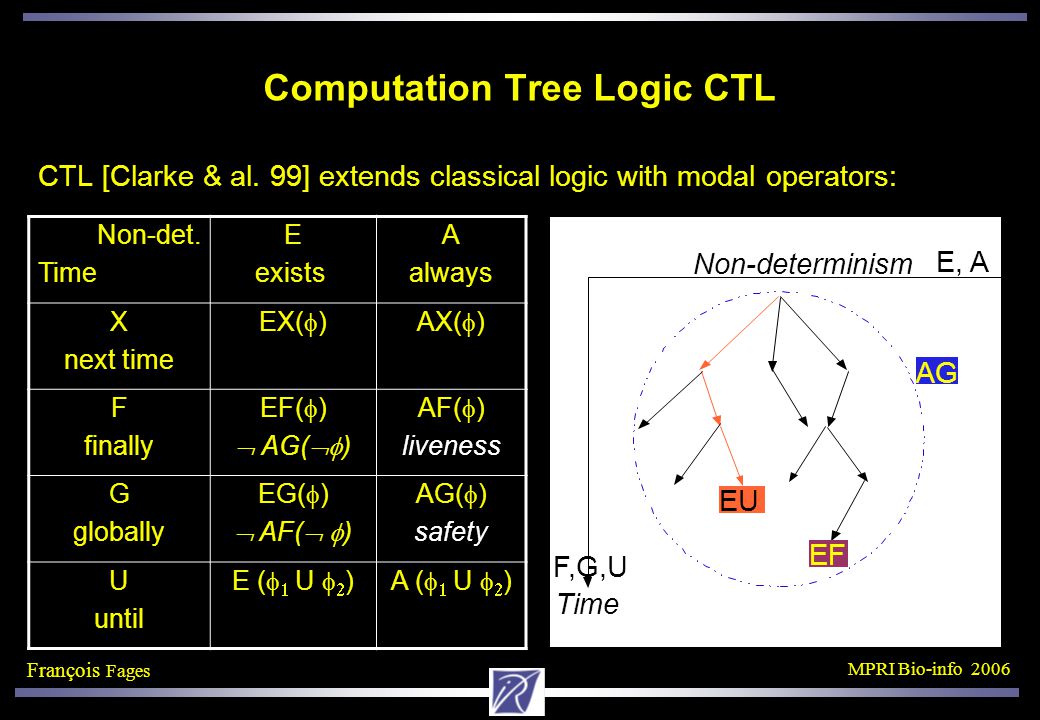 Computation Tree Logic CTL

CTL [Clarke & al. 99] extends classical logic with modal operators:

| Non-det. Time | E exists | A always |
|---|---|---|
| X next time | EX($\phi$) | AX($\phi$) |
| F finally | EF($\phi$) $\neg$ AG($\neg\phi$) | AF($\phi$) liveness |
| G globally | EG($\phi$) $\neg$ AF($\neg$ $\phi$) | AG($\phi$) safety |
| U until | E ($\phi_1$ U $\phi_2$) | A ($\phi_1$ U $\phi_2$) |

Non-determinism E, A

AG

EU

EF

F,G,U
Time

François Fages

MPRI Bio-info 2006